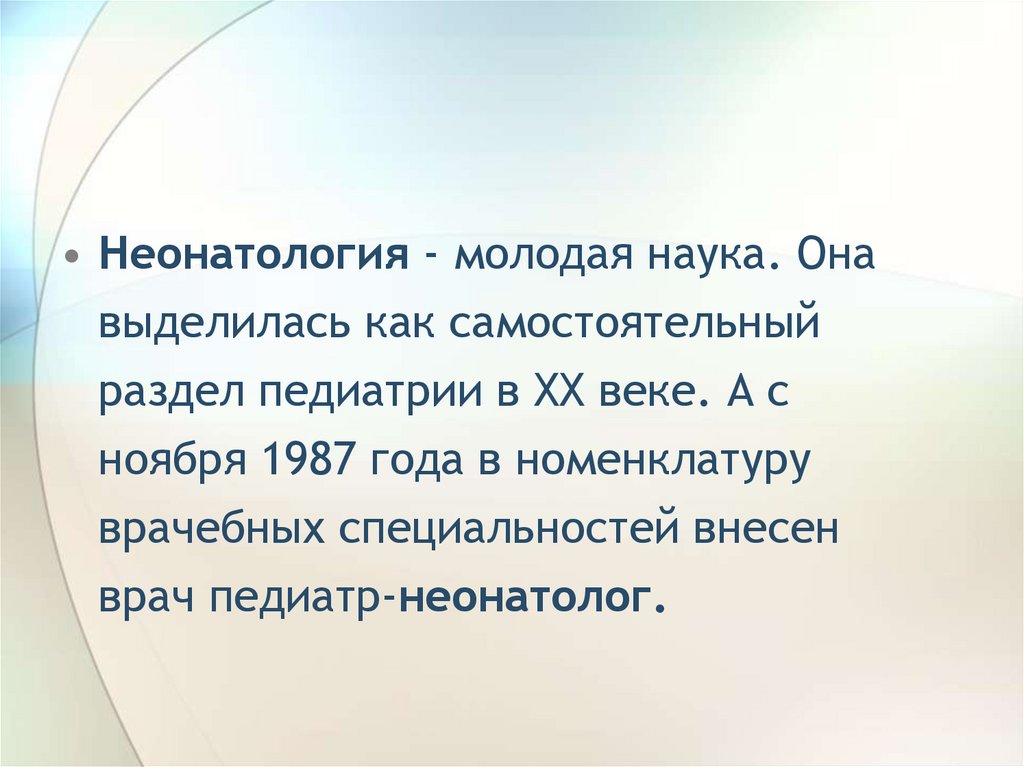 • Неонатология - молодая наука. Она выделилась как самостоятельный раздел педиатрии в XX веке. А с ноября 1987 года в номенклатуру врачебных специальностей внесен врач педиатр-неонатолог.